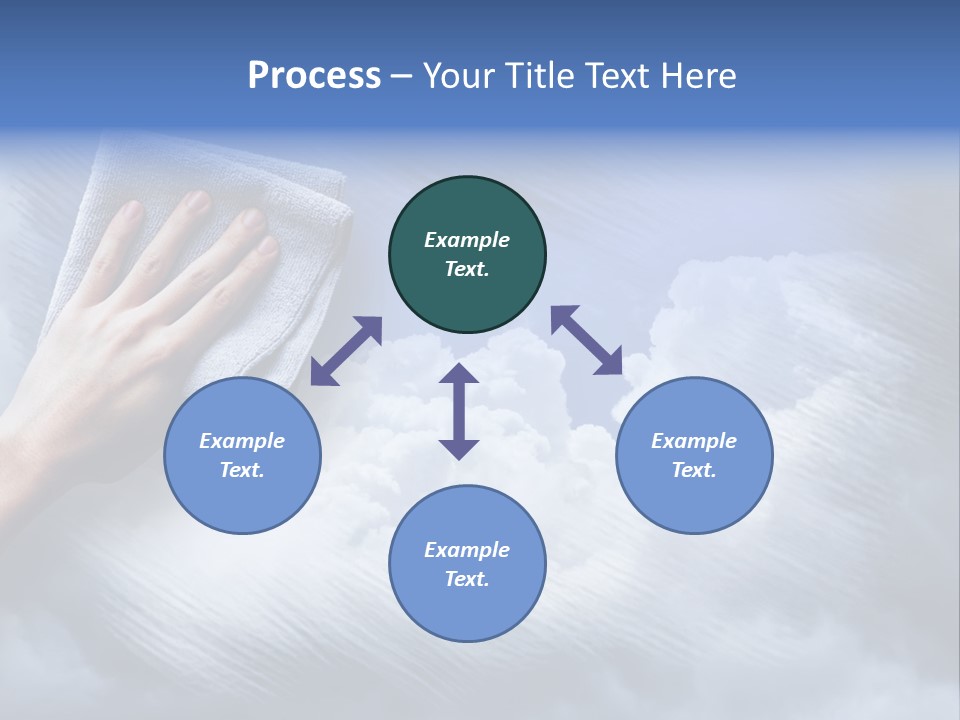 Process – Your Title Text Here

Example Text.

Example Text.

Example Text.

Example Text.